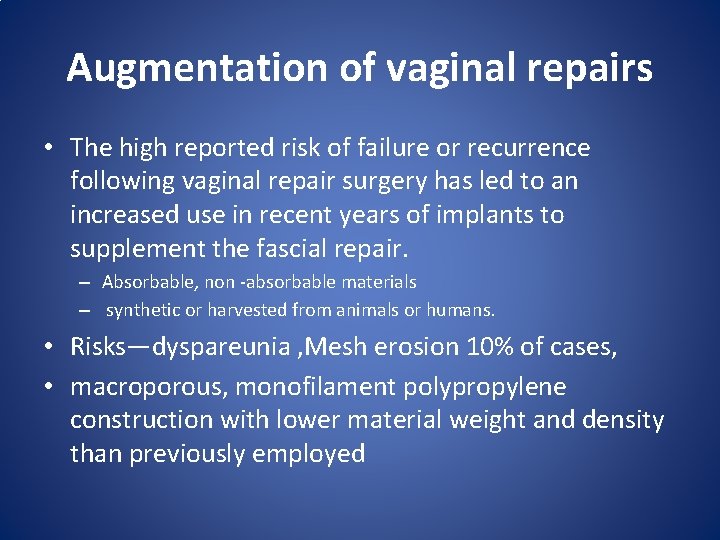 Augmentation of vaginal repairs

• The high reported risk of failure or recurrence following vaginal repair surgery has led to an increased use in recent years of implants to supplement the fascial repair.
– Absorbable, non -absorbable materials
– synthetic or harvested from animals or humans.

• Risks—dyspareunia ,Mesh erosion 10% of cases,

• macroporous, monofilament polypropylene construction with lower material weight and density than previously employed